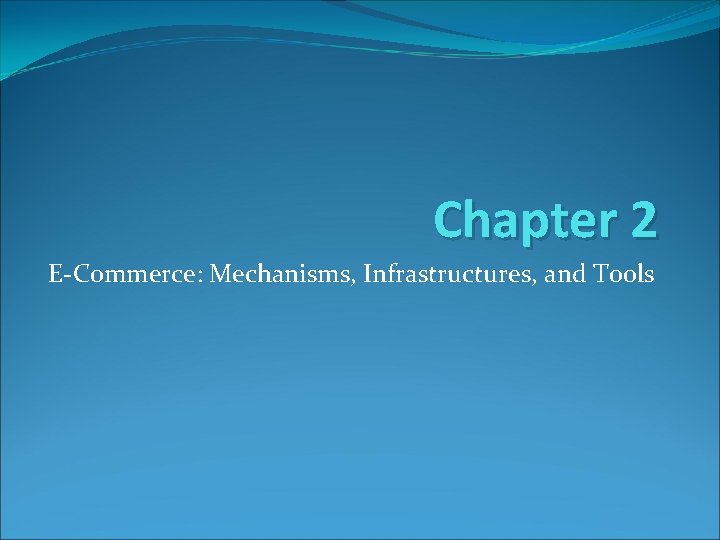 Chapter 2

E-Commerce: Mechanisms, Infrastructures, and Tools